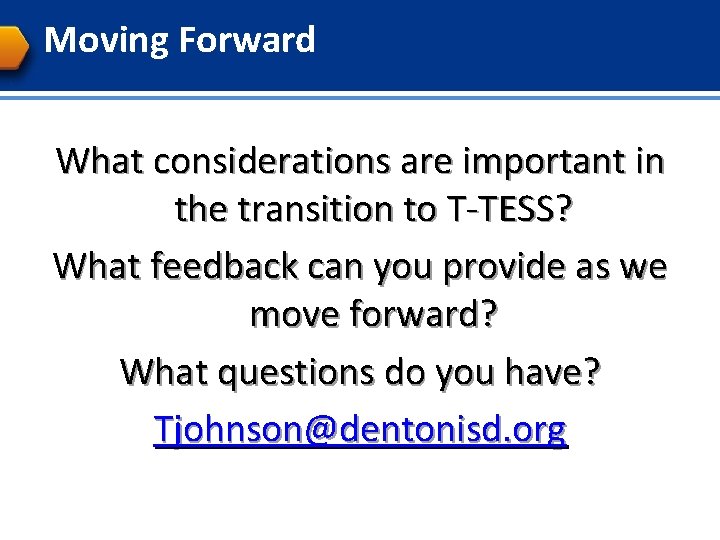 Moving Forward

What considerations are important in the transition to T-TESS?

What feedback can you provide as we move forward?

What questions do you have?

Tjohnson@dentonisd.org